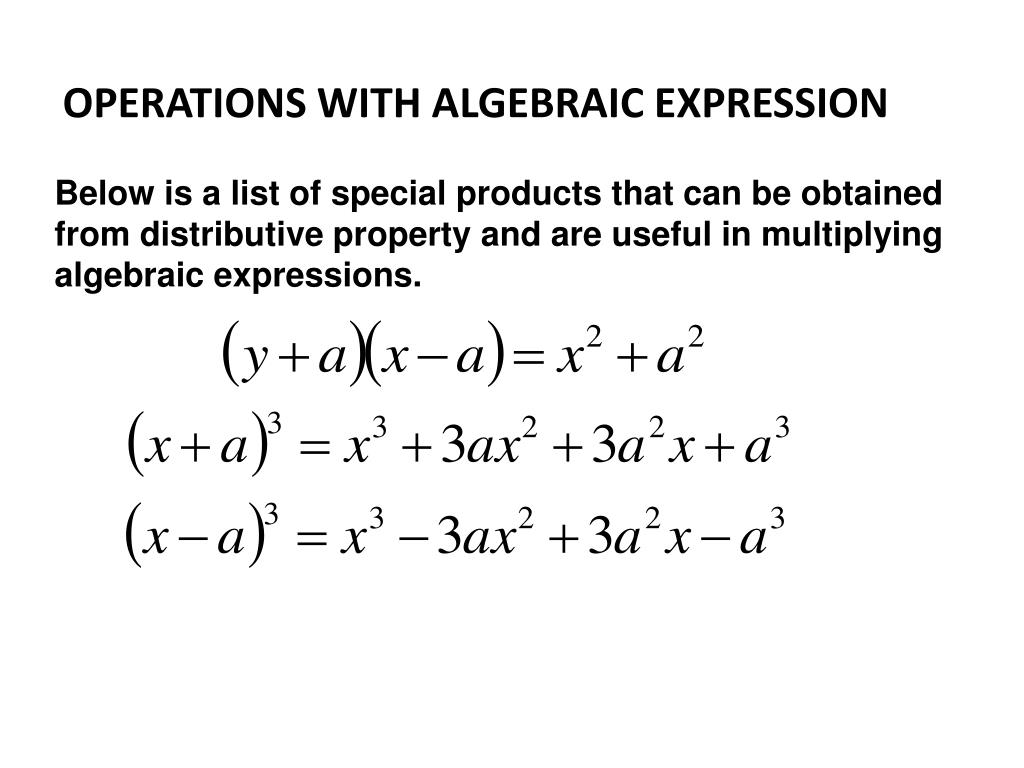 OPERATIONS WITH ALGEBRAIC EXPRESSION

Below is a list of special products that can be obtained from distributive property and are useful in multiplying algebraic expressions.

$(y+a)(x-a)=x^2+a^2$

$(x+a)^3=x^3+3ax^2+3a^2x+a^3$

$(x-a)^3=x^3-3ax^2+3a^2x-a^3$